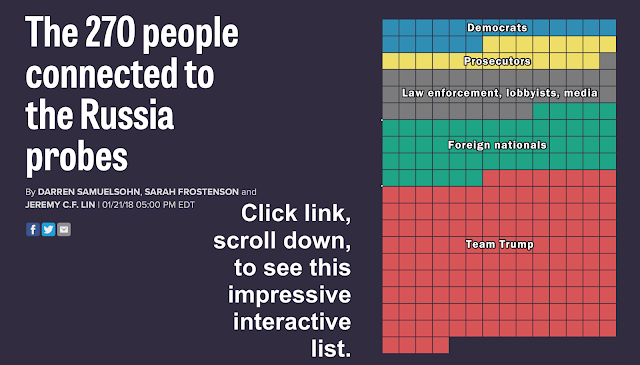 The 270 people connected to the Russia probes

By DARREN SAMUELSOHN, SARAH FROSTENSON and JEREMY C.F. LIN | 01/21/18 05:00 PM EDT

Click link, scroll down, to see this impressive interactive list.

Democrats

Prosecutors

Law enforcement, lobbyists, media

Foreign nationals

Team Trump